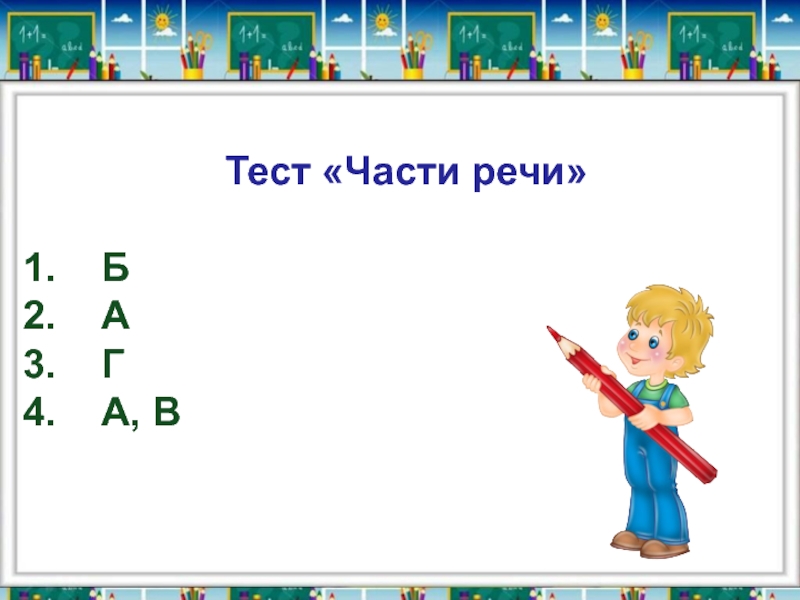 Тест «Части речи»

1. Б
2. А
3. Г
4. А, В